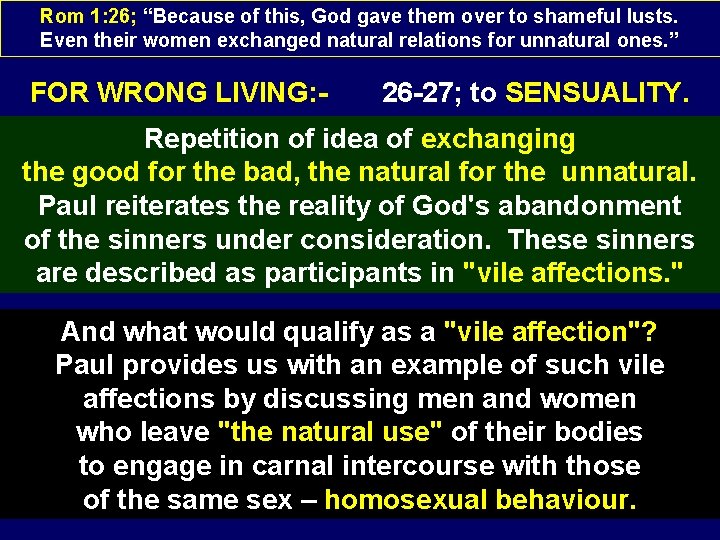 Rom 1:26; “Because of this, God gave them over to shameful lusts. Even their women exchanged natural relations for unnatural ones.”

FOR WRONG LIVING:- 26-27; to SENSUALITY.

Repetition of idea of exchanging the good for the bad, the natural for the unnatural. Paul reiterates the reality of God's abandonment of the sinners under consideration. These sinners are described as participants in "vile affections."

And what would qualify as a "vile affection"? Paul provides us with an example of such vile affections by discussing men and women who leave "the natural use" of their bodies to engage in carnal intercourse with those of the same sex – homosexual behaviour.